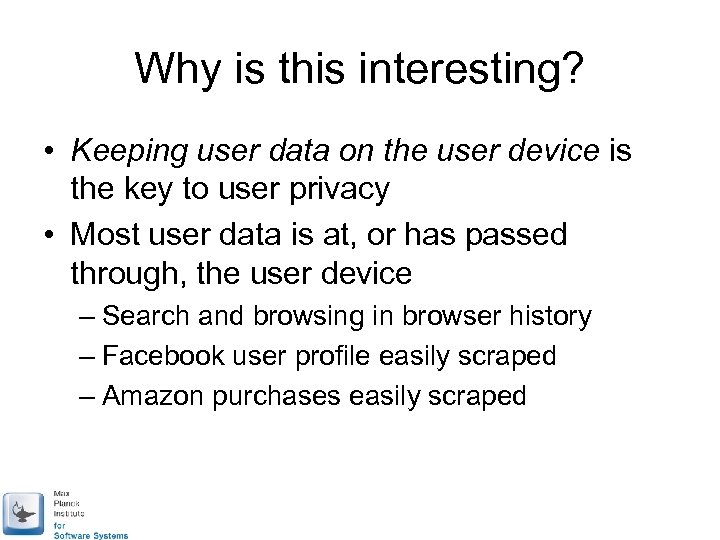 Why is this interesting?

• Keeping user data on the user device is the key to user privacy

• Most user data is at, or has passed through, the user device

– Search and browsing in browser history

– Facebook user profile easily scraped

– Amazon purchases easily scraped

Max Planck Institute for Software Systems